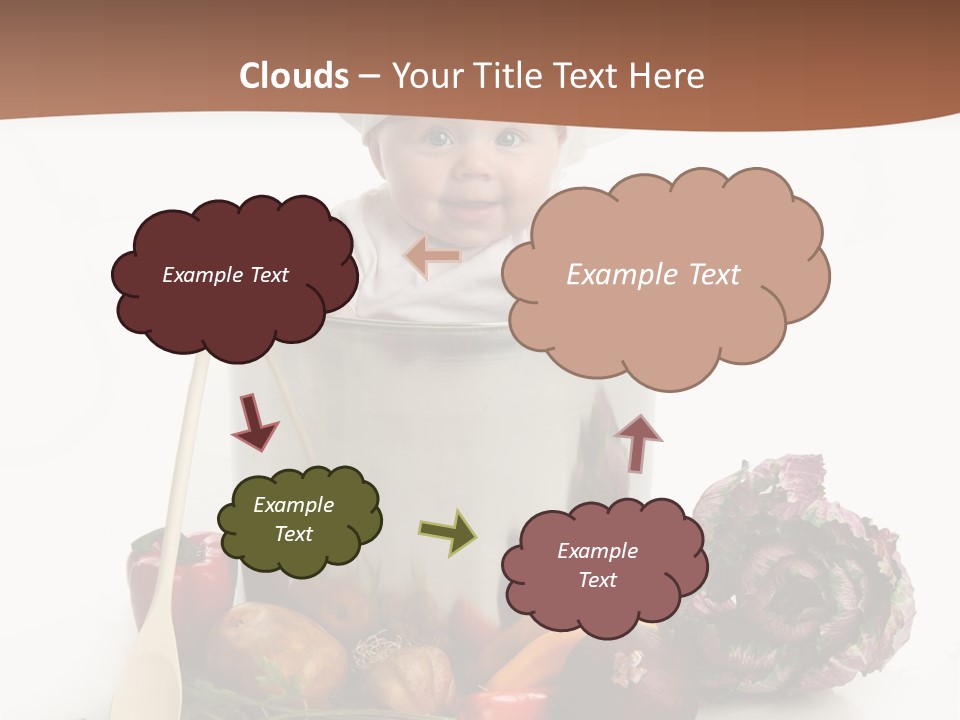 Clouds – Your Title Text Here

Example Text

Example Text

Example Text

Example Text